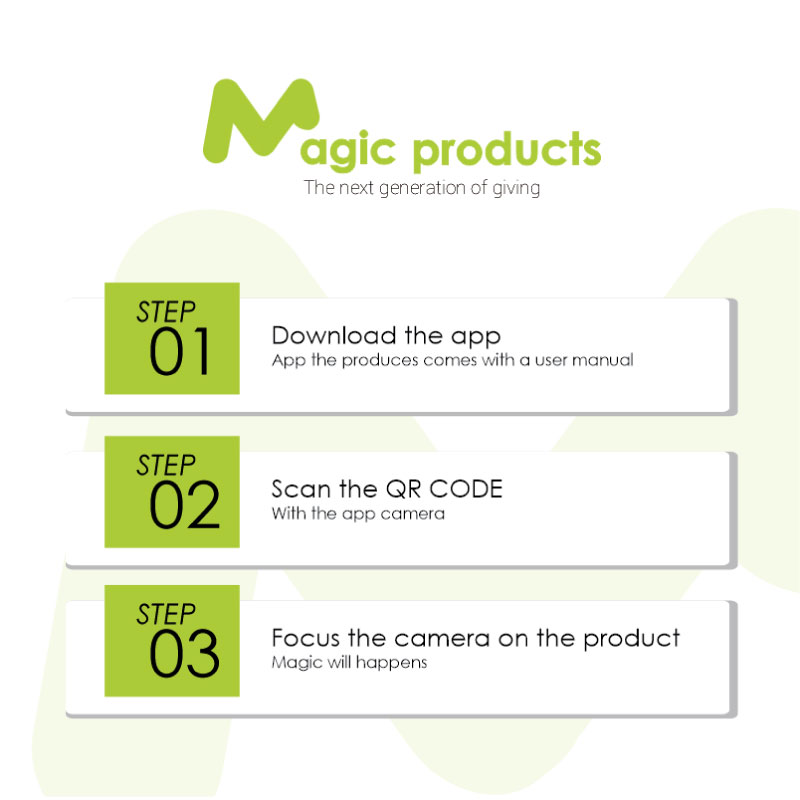 Magic products
The next generation of giving

STEP
01
Download the app
App the produces comes with a user manual

STEP
02
Scan the QR CODE
With the app camera

STEP
03
Focus the camera on the product
Magic will happens